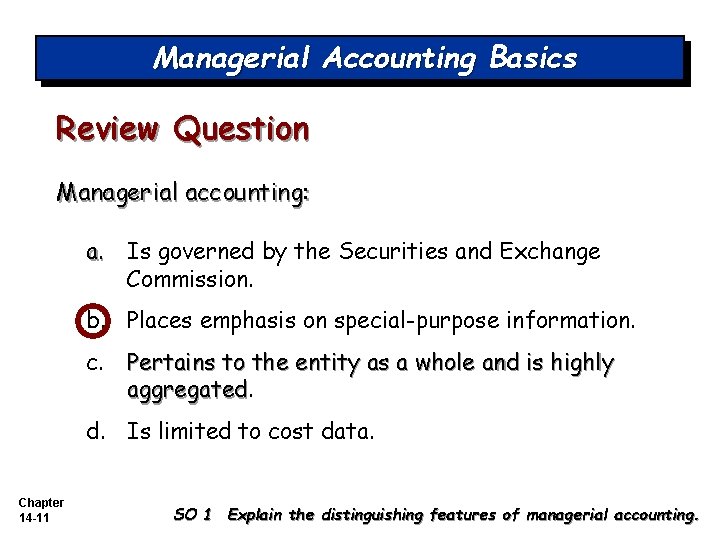 Managerial Accounting Basics

Review Question

Managerial accounting:

a. Is governed by the Securities and Exchange Commission.

b. Places emphasis on special-purpose information.

c. Pertains to the entity as a whole and is highly aggregated.

d. Is limited to cost data.

Chapter 14-11

SO 1 Explain the distinguishing features of managerial accounting.